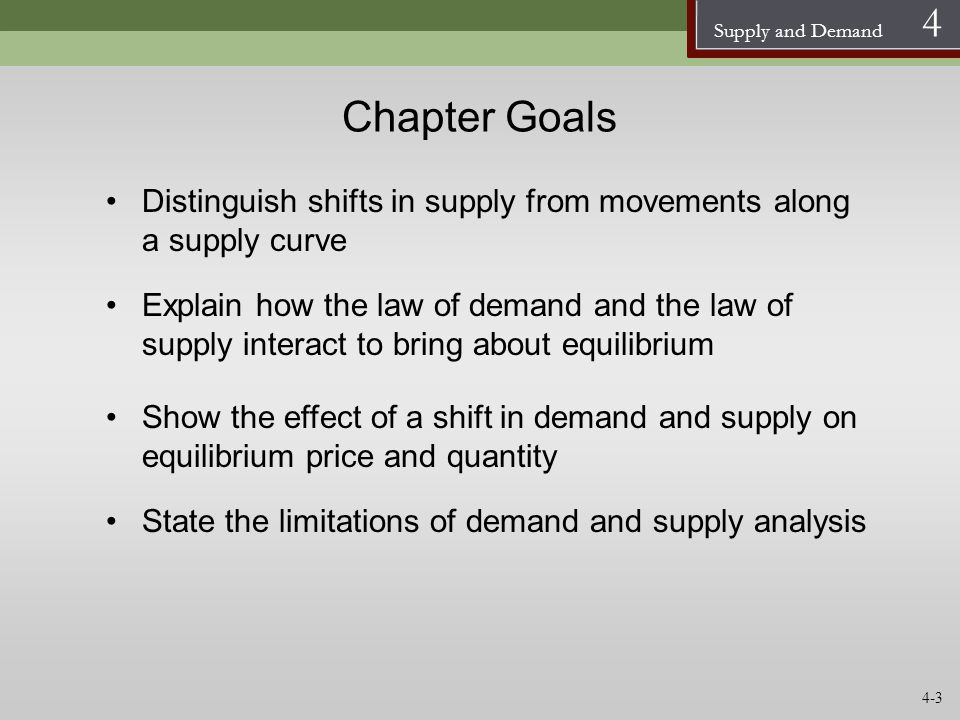 Supply and Demand 4

Chapter Goals

• Distinguish shifts in supply from movements along a supply curve

• Explain how the law of demand and the law of supply interact to bring about equilibrium

• Show the effect of a shift in demand and supply on equilibrium price and quantity

• State the limitations of demand and supply analysis

4-3